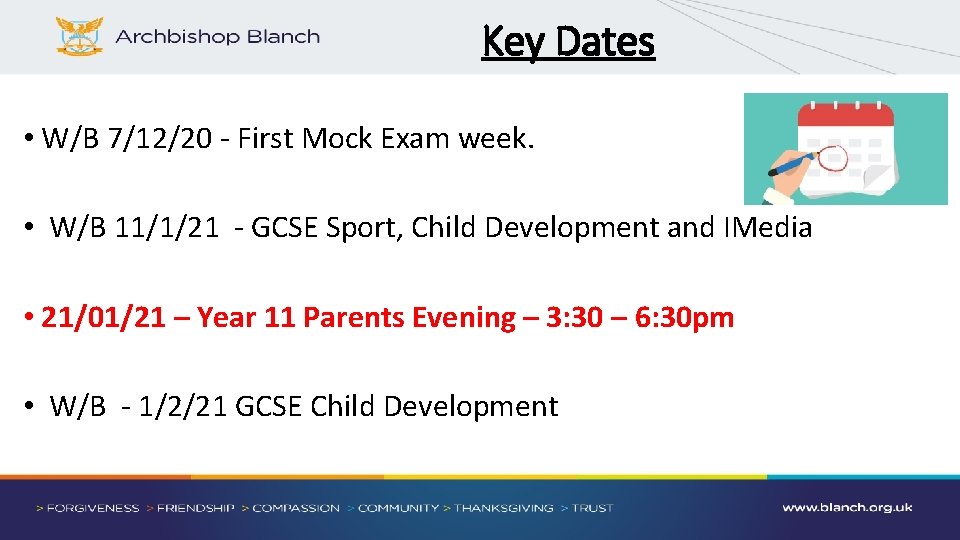 Archbishop Blanch

Key Dates

• W/B 7/12/20 - First Mock Exam week.

• W/B 11/1/21 - GCSE Sport, Child Development and IMedia

• 21/01/21 – Year 11 Parents Evening – 3:30 – 6:30pm

• W/B - 1/2/21 GCSE Child Development

> FORGIVENESS > FRIENDSHIP > COMPASSION > COMMUNITY > THANKSGIVING > TRUST

www.blanch.org.uk